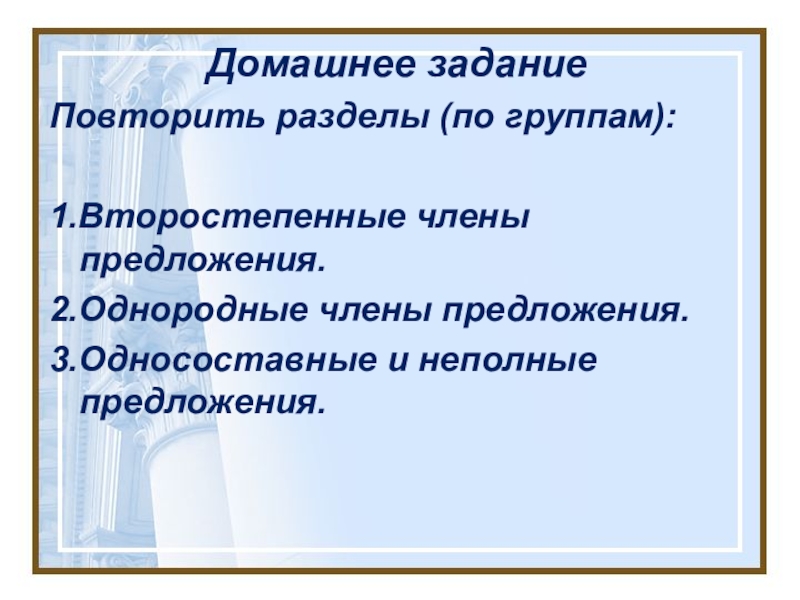 Домашнее задание

Повторить разделы (по группам):

1.Второстепенные члены предложения.
2.Однородные члены предложения.
3.Односоставные и неполные предложения.